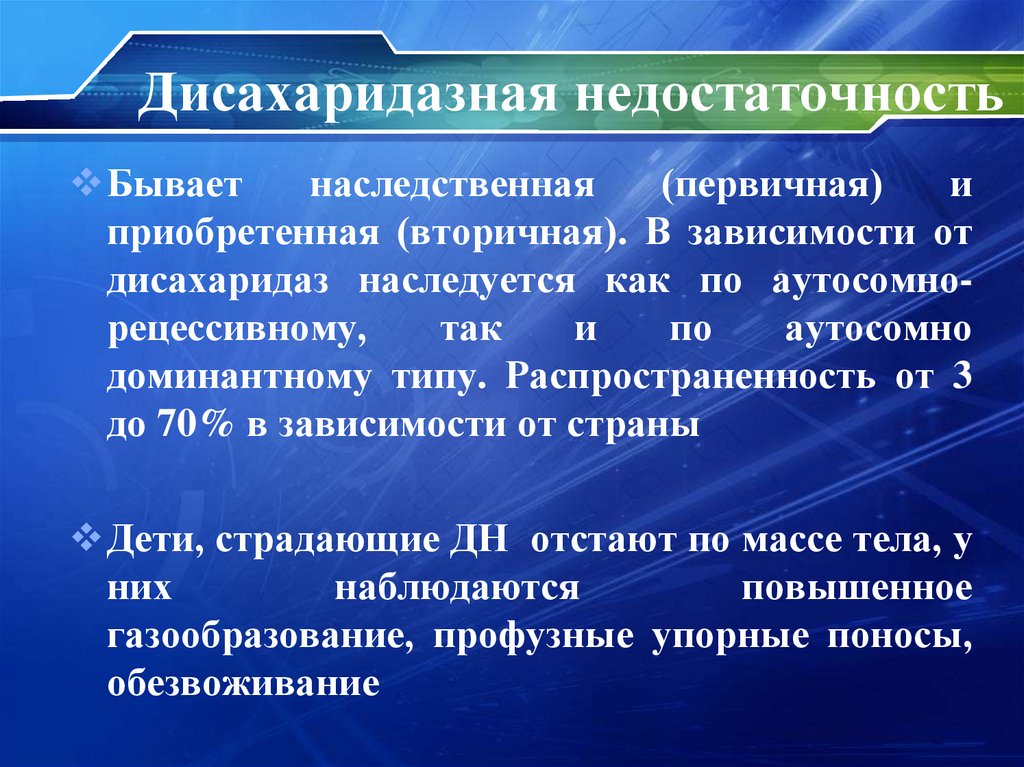 Дисахаридазная недостаточность

❖ Бывает наследственная (первичная) и приобретенная (вторичная). В зависимости от дисахаридаз наследуется как по аутосомно-рецессивному, так и по аутосомно доминантному типу. Распространенность от 3 до 70% в зависимости от страны

❖ Дети, страдающие ДН отстают по массе тела, у них наблюдаются повышенное газообразование, профузные упорные поносы, обезвоживание